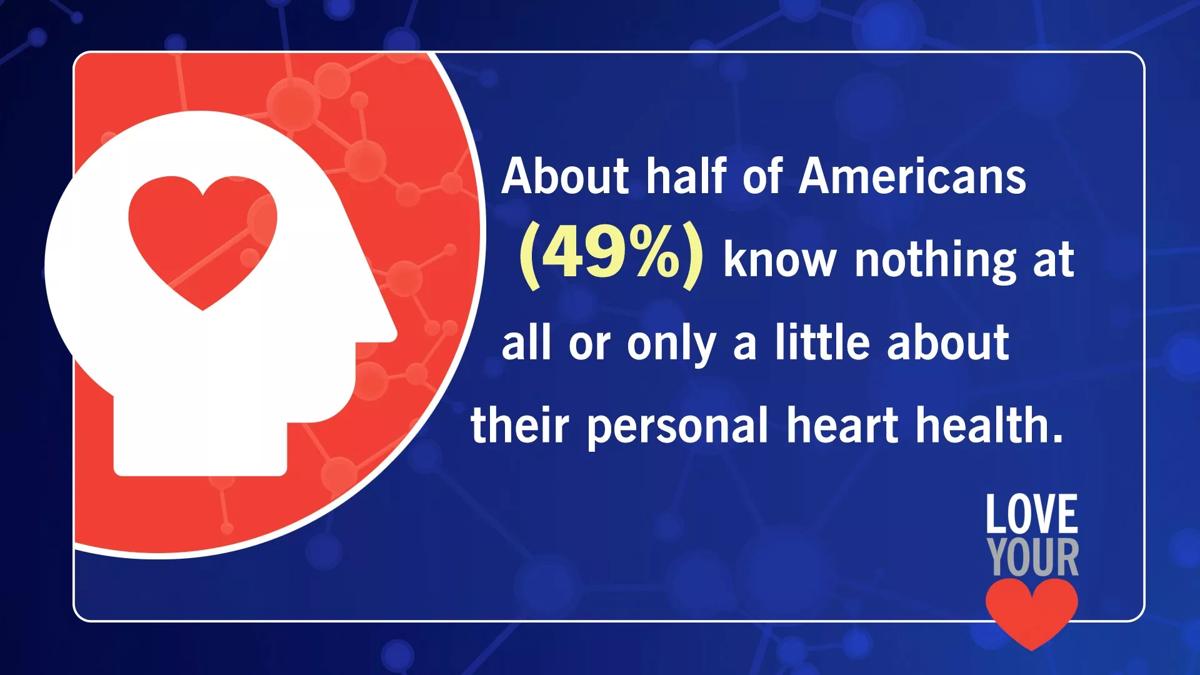 About half of Americans (49%) know nothing at all or only a little about their personal heart health.

LOVE
YOUR